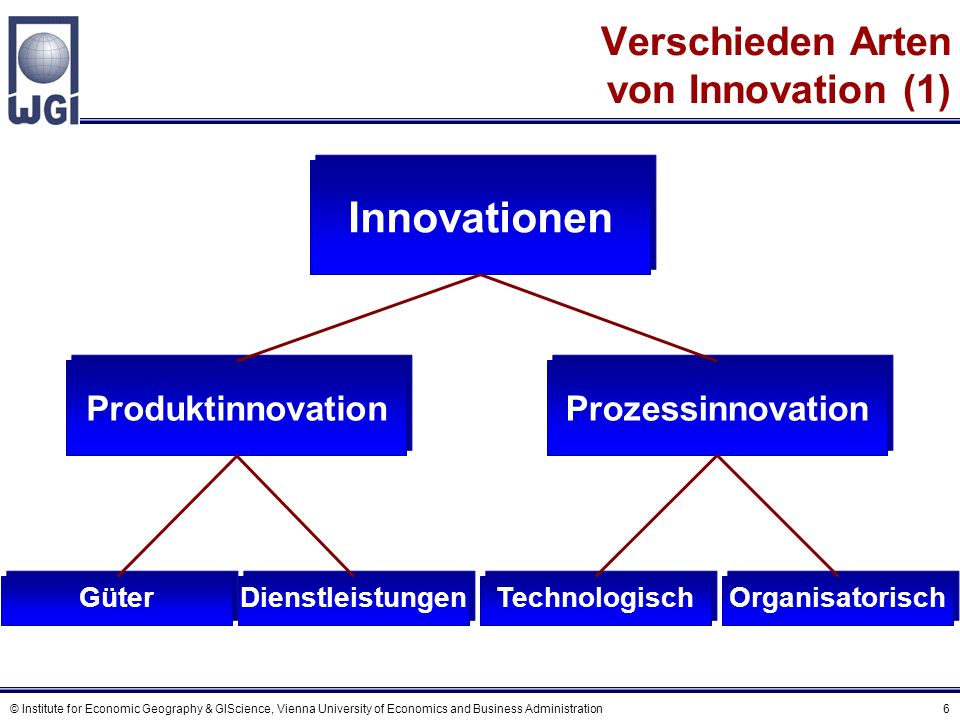 WGI

Verschieden Arten von Innovation (1)

Innovationen

Produktinnovation

Prozessinnovation

Güter

Dienstleistungen

Technologisch

Organisatorisch

© Institute for Economic Geography & GIScience, Vienna University of Economics and Business Administration

6